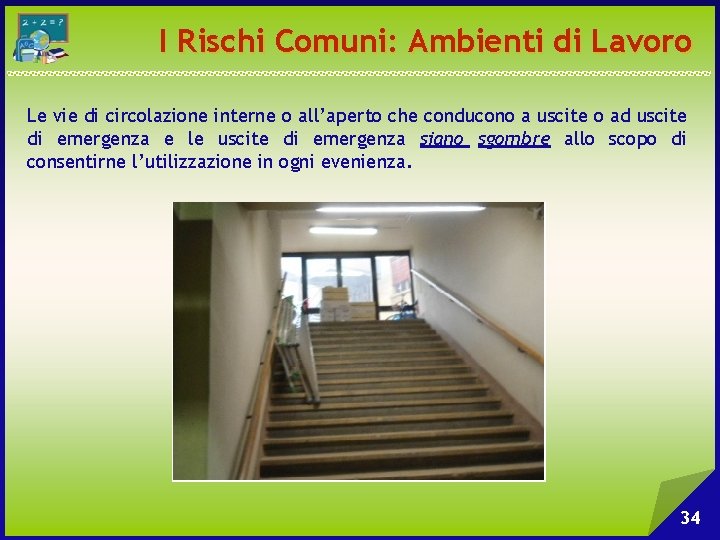 2 + 2 = ?

I Rischi Comuni: Ambienti di Lavoro

Le vie di circolazione interne o all'aperto che conducono a uscite o ad uscite di emergenza e le uscite di emergenza siano sgombre allo scopo di consentirne l'utilizzazione in ogni evenienza.

34